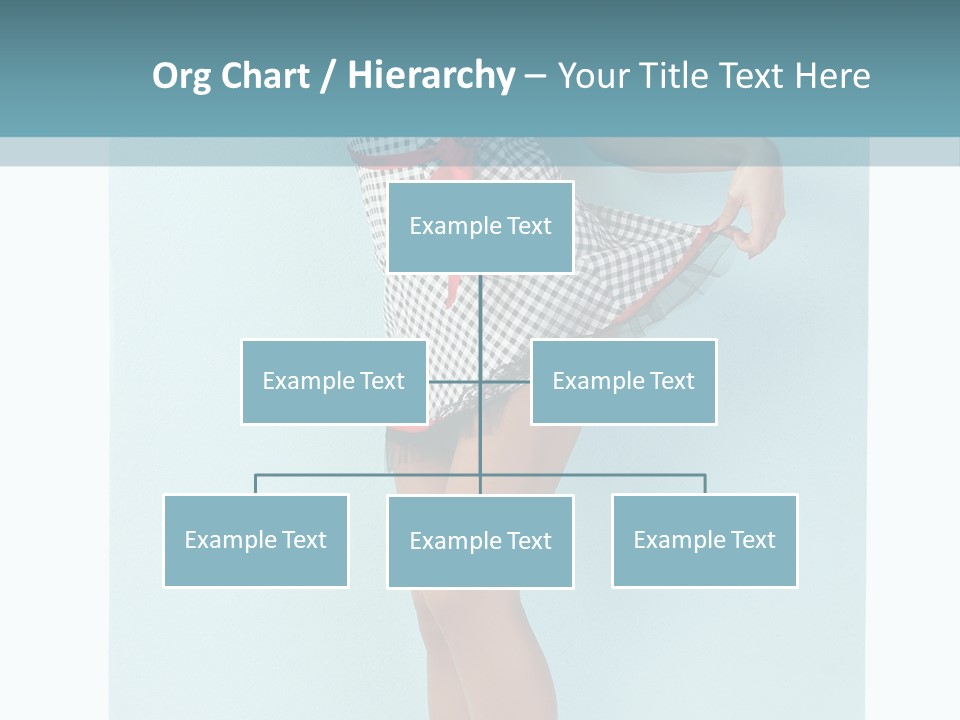 Org Chart / Hierarchy – Your Title Text Here

Example Text

Example Text

Example Text

Example Text

Example Text

Example Text